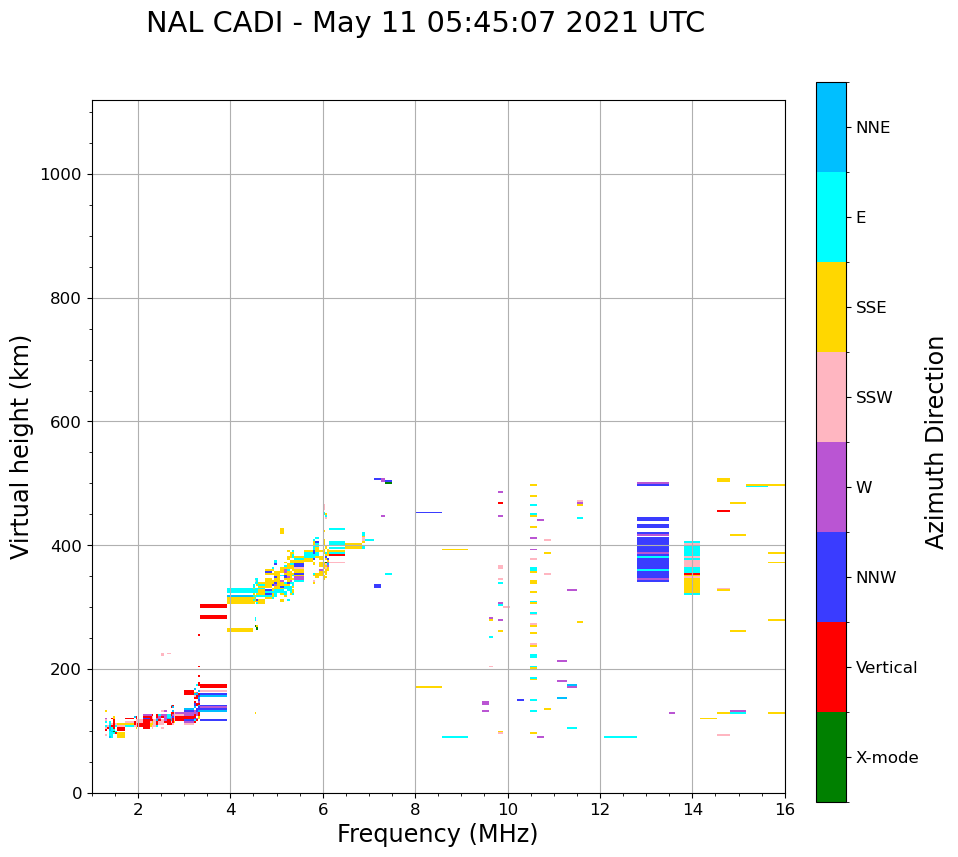 NAL CADI - May 11 05:45:07 2021 UTC

Virtual height (km)

1000
800
600
400
200
0

2
4
6
8
10
12
14
16

Frequency (MHz)

NNE
E
SSE
SSW
W
NNW
Vertical
X-mode

Azimuth Direction